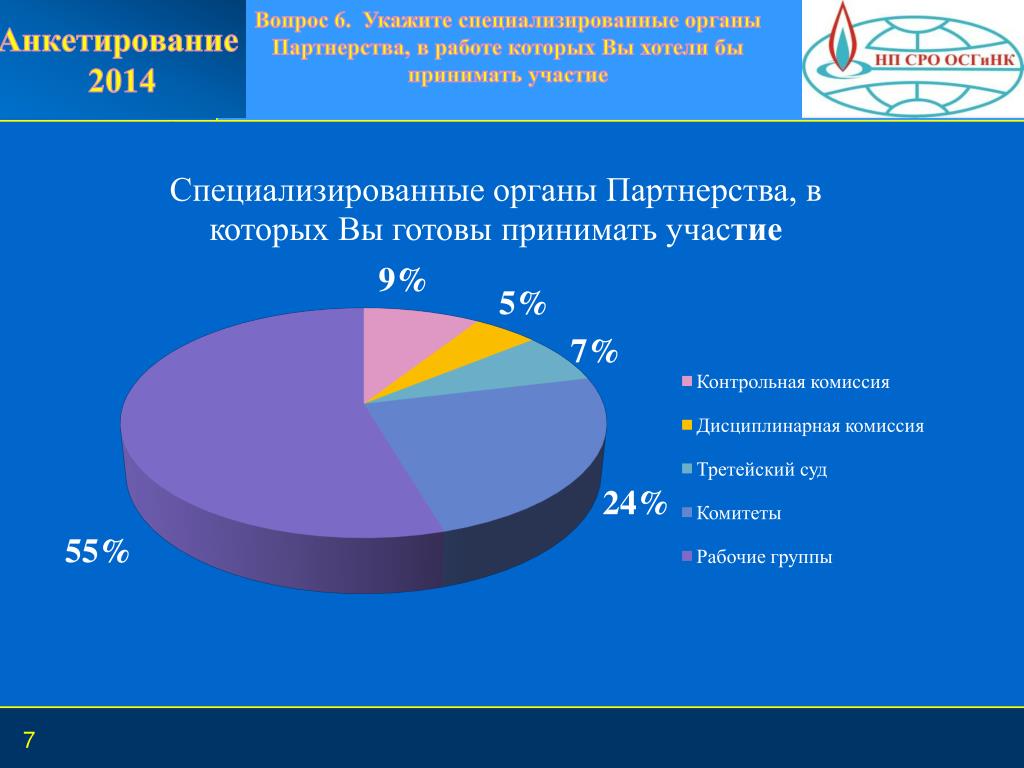 Анкетирование 2014

Вопрос 6. Укажите специализированные органы Партнерства, в работе которых Вы хотели бы принимать участие

НП СРО ОСГиНК

Специализированные органы Партнерства, в которых Вы готовы принимать участие

9%

5%

7%

24%

55%

Контрольная комиссия

Дисциплинарная комиссия

Третейский суд

Комитеты

Рабочие группы

7